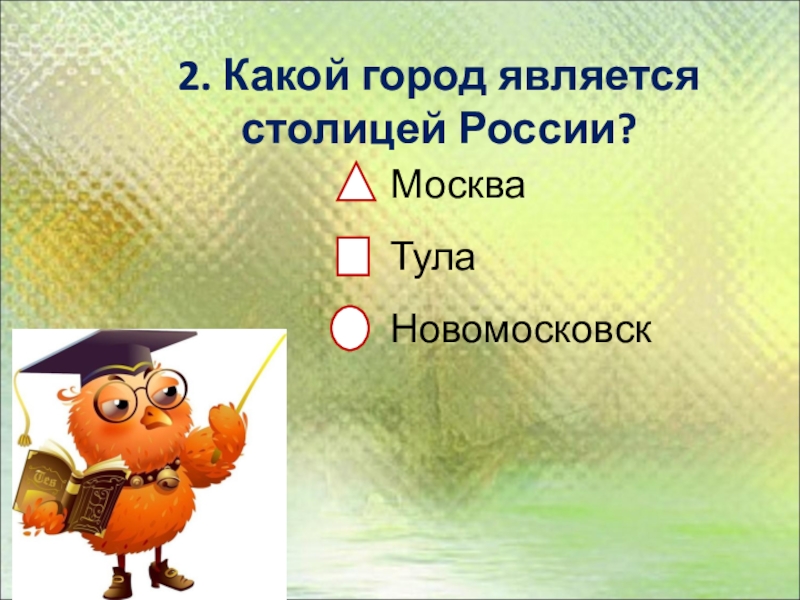 2. Какой город является столицей России?

Москва

Тула

Новомосковск